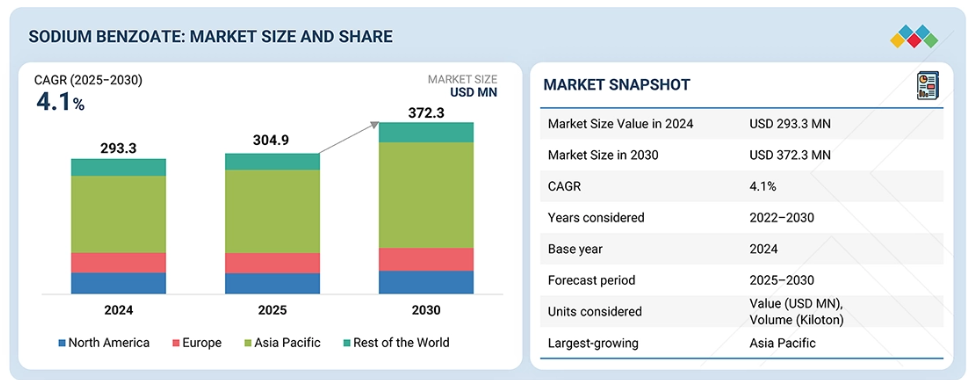 SODIUM BENZOATE: MARKET SIZE AND SHARE

CAGR (2025–2030)
4.1%

MARKET SIZE
USD MN

293.3
304.9
372.3

2024
2025
2030

North America
Europe
Asia Pacific
Rest of the World

MARKET SNAPSHOT

| | |
|---|---|
| Market Size Value in 2024 | USD 293.3 MN |
| Market Size in 2030 | USD 372.3 MN |
| CAGR | 4.1% |
| Years considered | 2022–2030 |
| Base year | 2024 |
| Forecast period | 2025–2030 |
| Units considered | Value (USD MN), Volume (Kiloton) |
| Largest-growing | Asia Pacific |